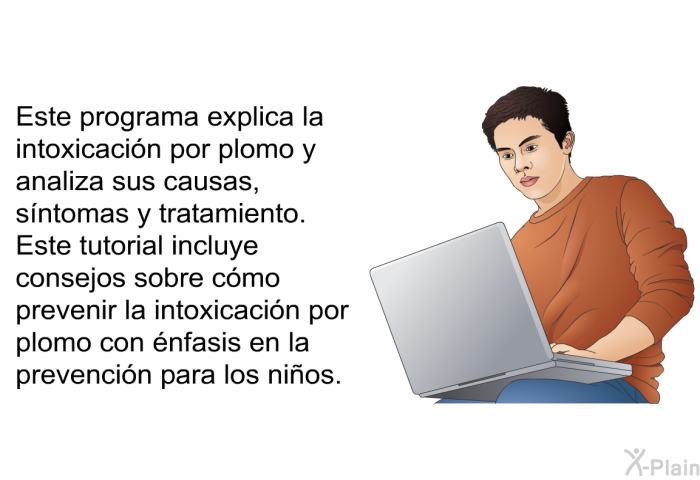 Este programa explica la intoxicación por plomo y analiza sus causas, síntomas y tratamiento. Este tutorial incluye consejos sobre cómo prevenir la intoxicación por plomo con énfasis en la prevención para los niños.

X-Plain